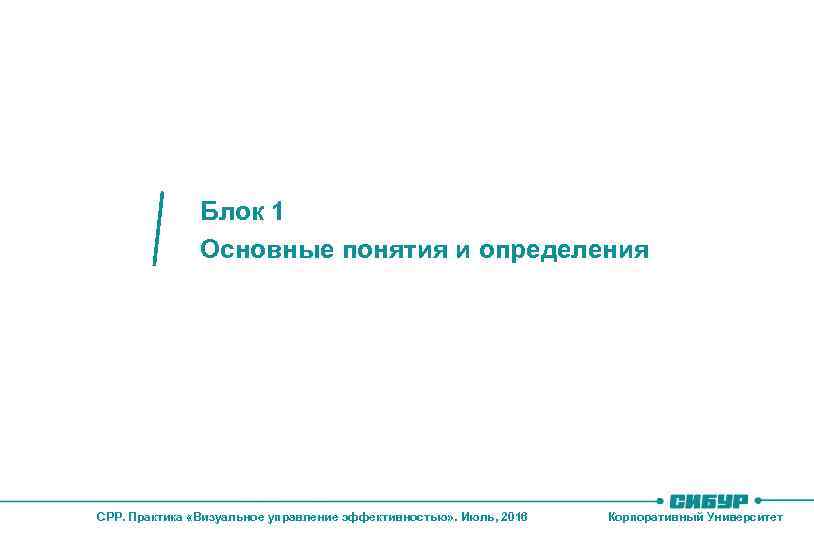 Блок 1
Основные понятия и определения

СРР. Практика «Визуальное управление эффективностью». Июль, 2016

СИБУР
Корпоративный Университет